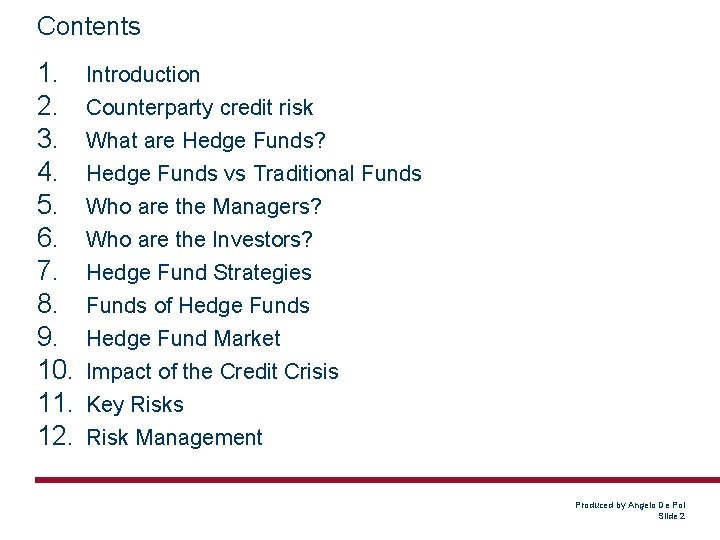 Contents

1. Introduction
2. Counterparty credit risk
3. What are Hedge Funds?
4. Hedge Funds vs Traditional Funds
5. Who are the Managers?
6. Who are the Investors?
7. Hedge Fund Strategies
8. Funds of Hedge Funds
9. Hedge Fund Market
10. Impact of the Credit Crisis
11. Key Risks
12. Risk Management

Produced by Angelo De Pol
Slide 2